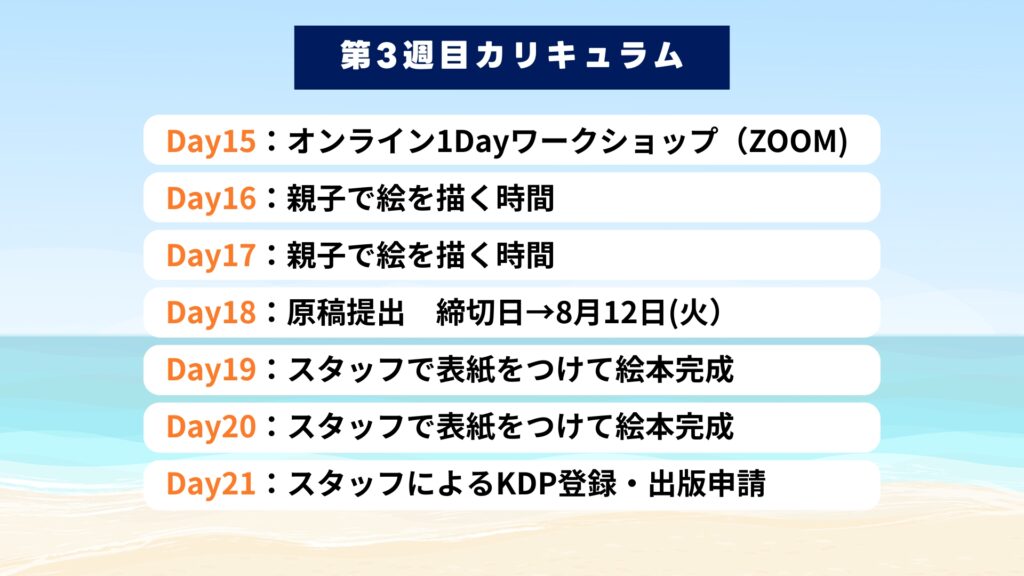 第3週目カリキュラム

Day15：オンライン1Dayワークショップ（ZOOM)

Day16：親子で絵を描く時間

Day17：親子で絵を描く時間

Day18：原稿提出　締切日→8月12日(火）

Day19：スタッフで表紙をつけて絵本完成

Day20：スタッフで表紙をつけて絵本完成

Day21：スタッフによるKDP登録・出版申請